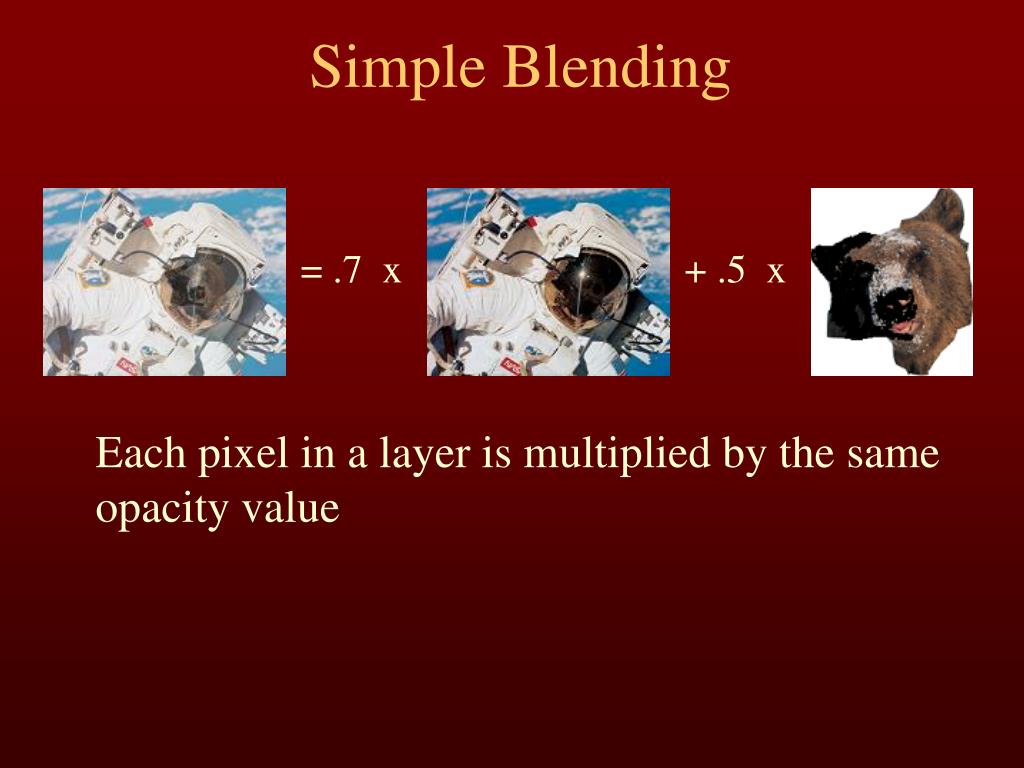 Simple Blending

= .7 x

+ .5 x

Each pixel in a layer is multiplied by the same opacity value